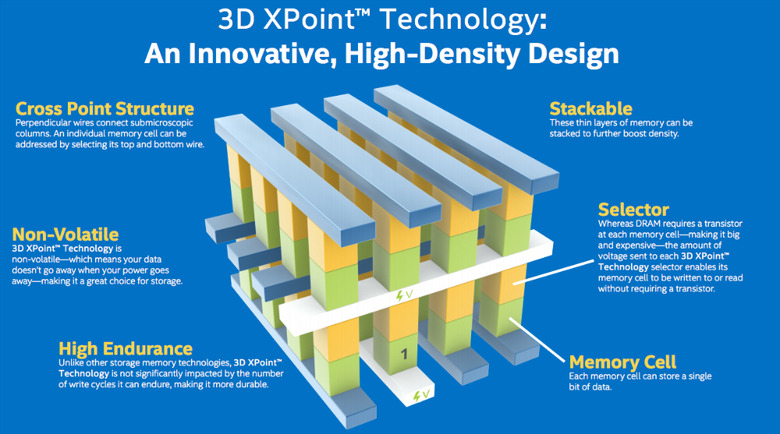 3D XPoint™ Technology:
An Innovative, High-Density Design

Cross Point Structure
Perpendicular wires connect submicroscopic columns. An individual memory cell can be addressed by selecting its top and bottom wire.

Non-Volatile
3D XPoint™ Technology is non-volatile—which means your data doesn't go away when your power goes away—making it a great choice for storage.

High Endurance
Unlike other storage memory technologies, 3D XPoint™ Technology is not significantly impacted by the number of write cycles it can endure, making it more durable.

Stackable
These thin layers of memory can be stacked to further boost density.

Selector
Whereas DRAM requires a transistor at each memory cell—making it big and expensive—the amount of voltage sent to each 3D XPoint™ Technology selector enables its memory cell to be written to or read without requiring a transistor.

Memory Cell
Each memory cell can store a single bit of data.

V

1

V